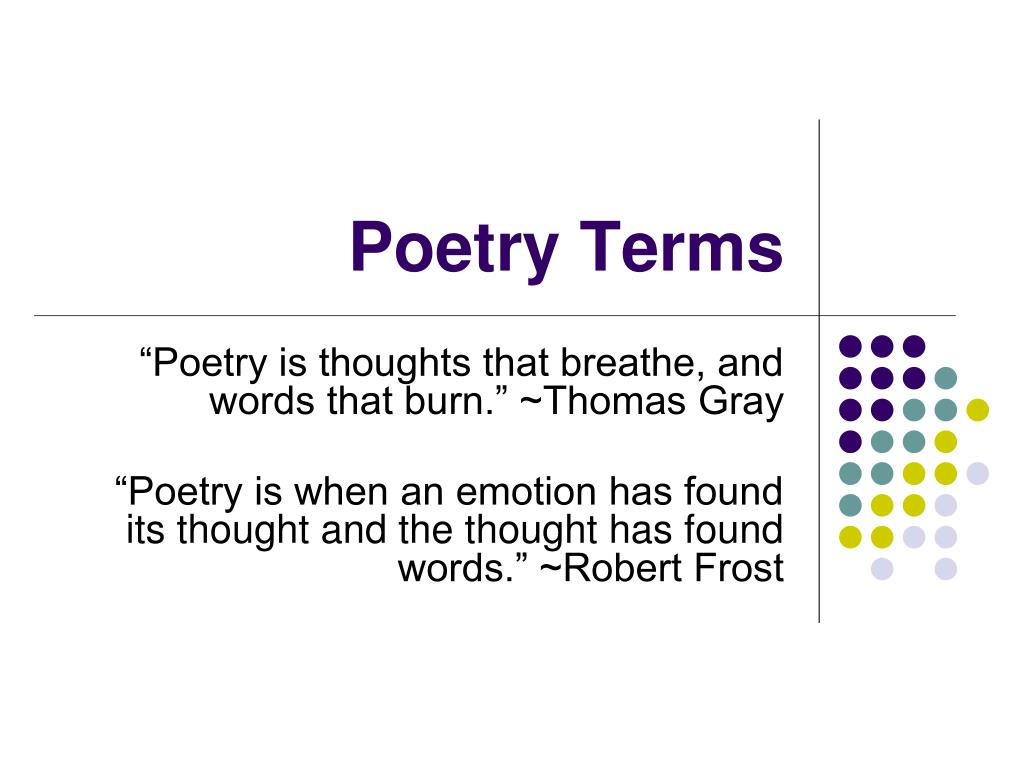 Poetry Terms

“Poetry is thoughts that breathe, and words that burn.” ~Thomas Gray

“Poetry is when an emotion has found its thought and the thought has found words.” ~Robert Frost